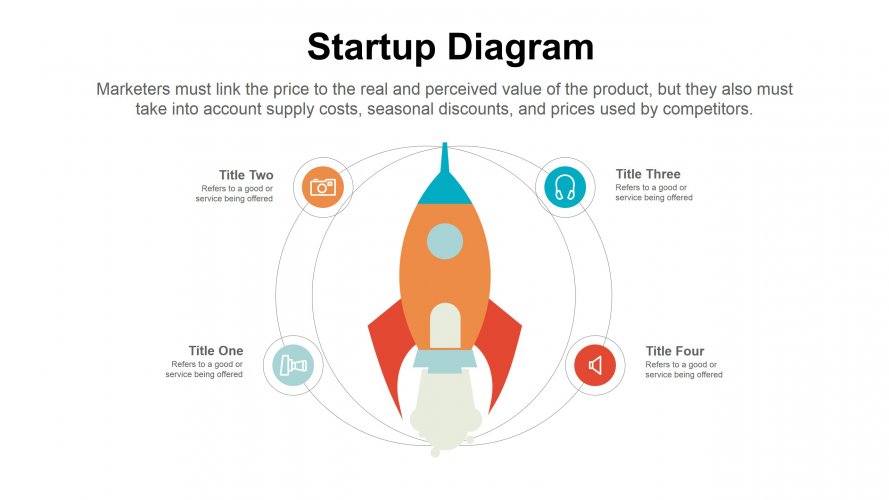 Startup Diagram

Marketers must link the price to the real and perceived value of the product, but they also must take into account supply costs, seasonal discounts, and prices used by competitors.

Title Two
Refers to a good or service being offered

Title Three
Refers to a good or service being offered

Title One
Refers to a good or service being offered

Title Four
Refers to a good or service being offered